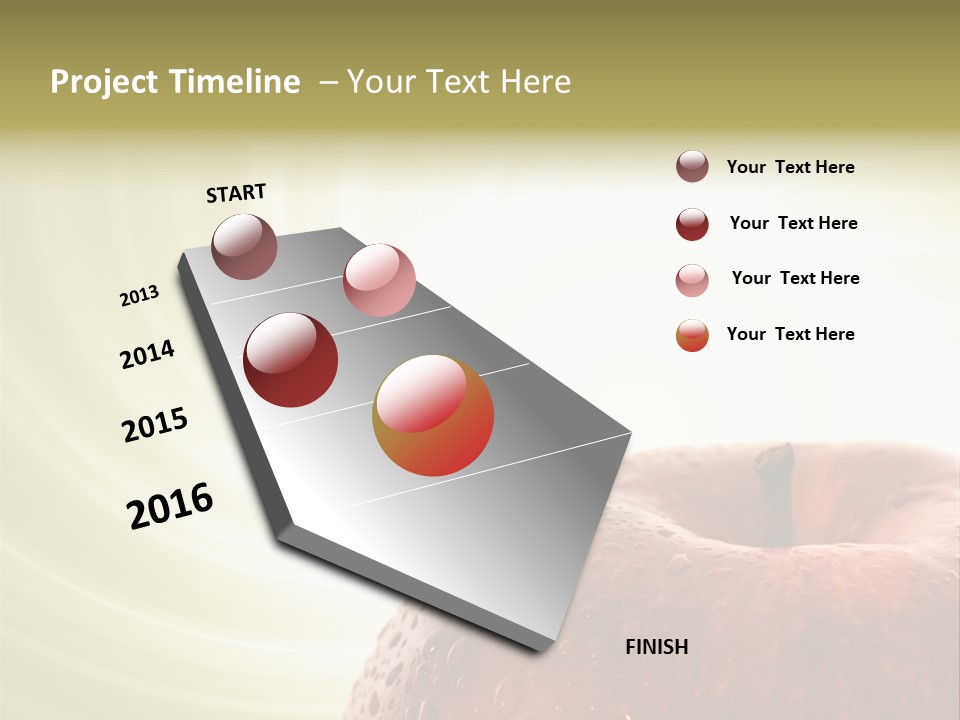 Project Timeline – Your Text Here

START

2013

2014

2015

2016

FINISH

Your Text Here

Your Text Here

Your Text Here

Your Text Here